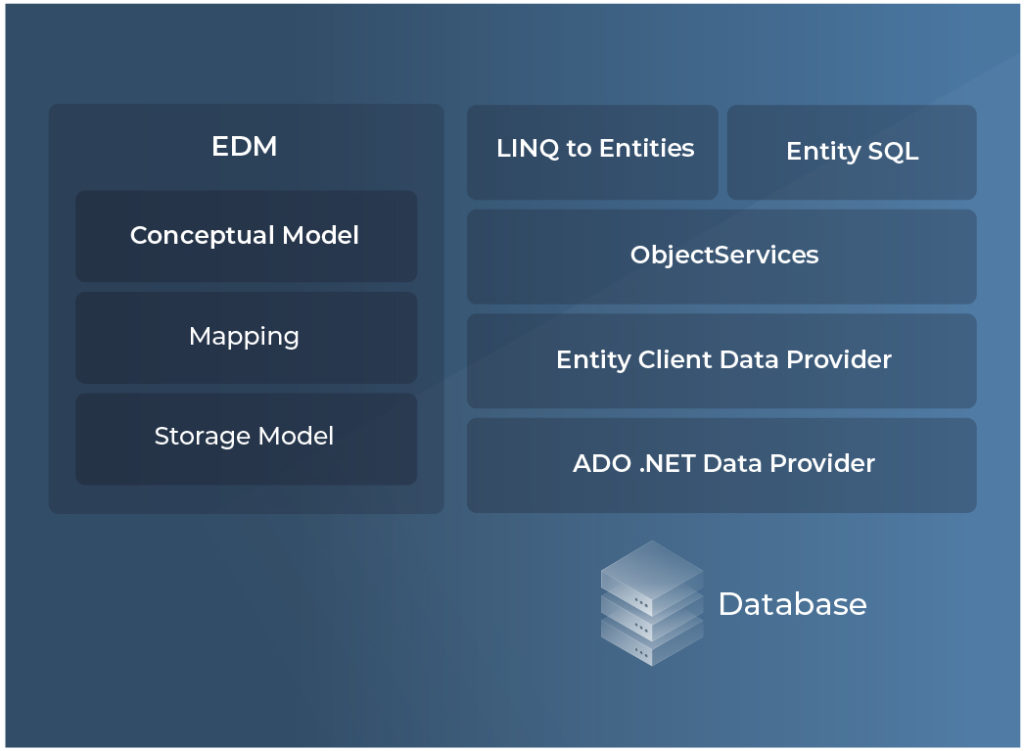 EDM

Conceptual Model

Mapping

Storage Model

LINQ to Entities

Entity SQL

ObjectServices

Entity Client Data Provider

ADO .NET Data Provider

Database